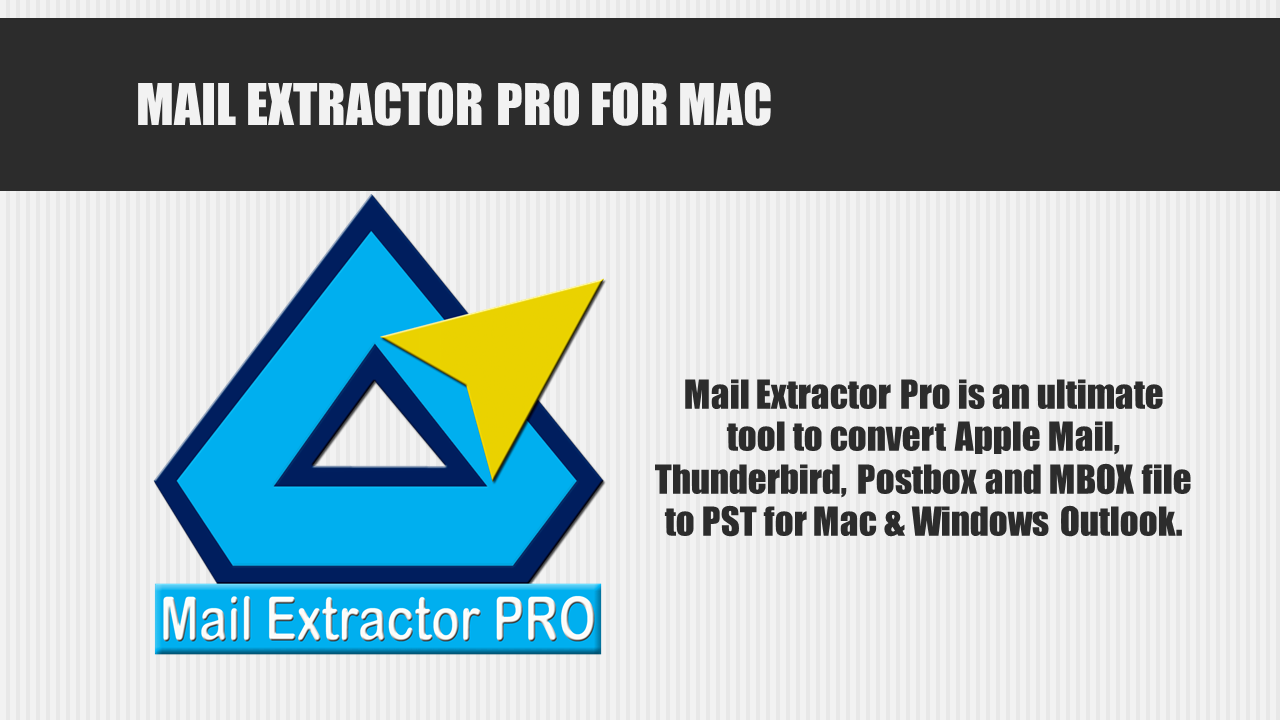 MAIL EXTRACTOR PRO FOR MAC

Mail Extractor PRO

Mail Extractor Pro is an ultimate tool to convert Apple Mail, Thunderbird, Postbox and MBOX file to PST for Mac & Windows Outlook.